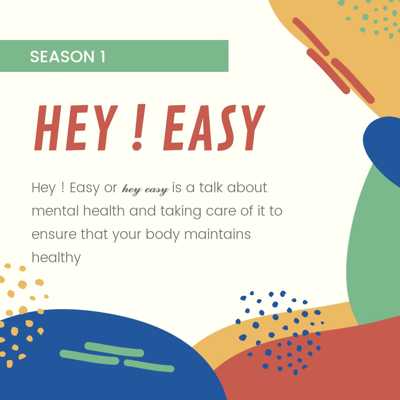 SEASON 1

HEY ! EASY

Hey ! Easy or hey easy is a talk about mental health and taking care of it to ensure that your body maintains healthy